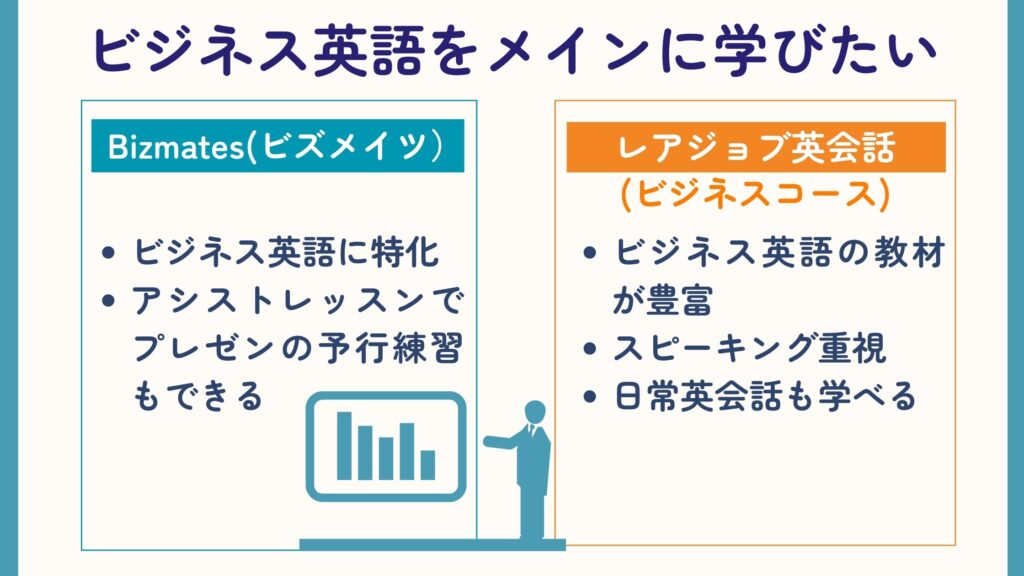 ビジネス英語をメインに学びたい

Bizmates(ビズメイツ)

• ビジネス英語に特化
• アシストレッスンでプレゼンの予行練習もできる

レアジョブ英会話
(ビジネスコース)

• ビジネス英語の教材が豊富
• スピーキング重視
• 日常英会話も学べる